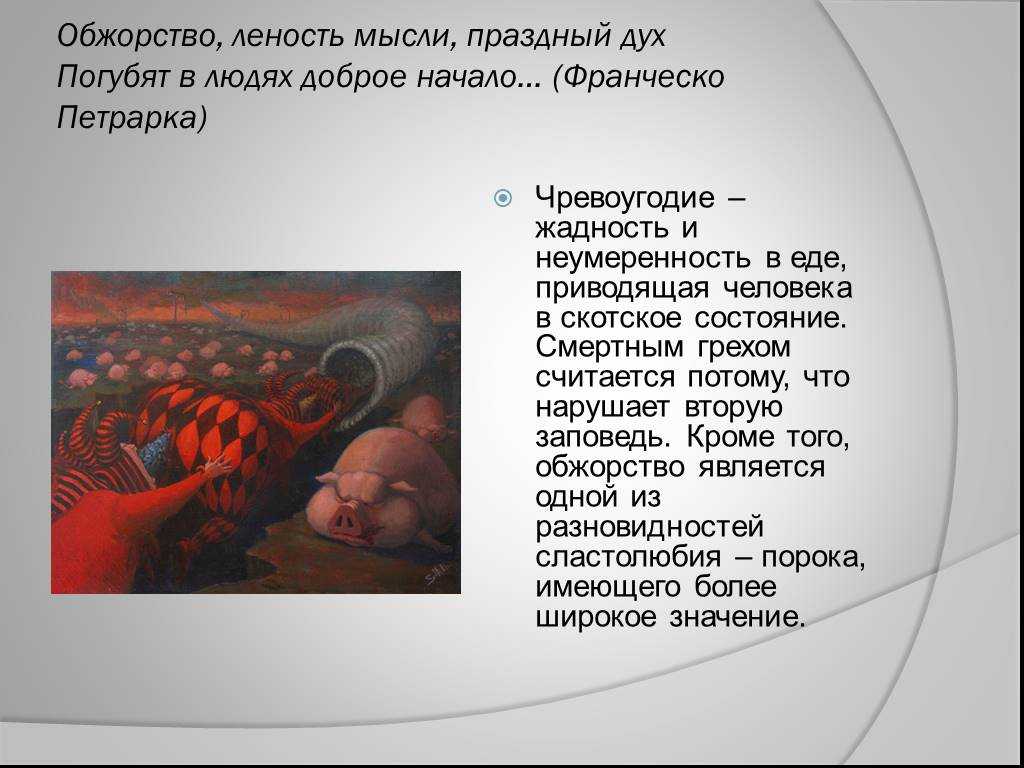 Обжорство, леность мысли, праздный дух
Погубят в людях доброе начало… (Франческо Петрарка)

Чревоугодие – жадность и неумеренность в еде, приводящая человека в скотское состояние. Смертным грехом считается потому, что нарушает вторую заповедь. Кроме того, обжорство является одной из разновидностей сластолюбия – порока, имеющего более широкое значение.